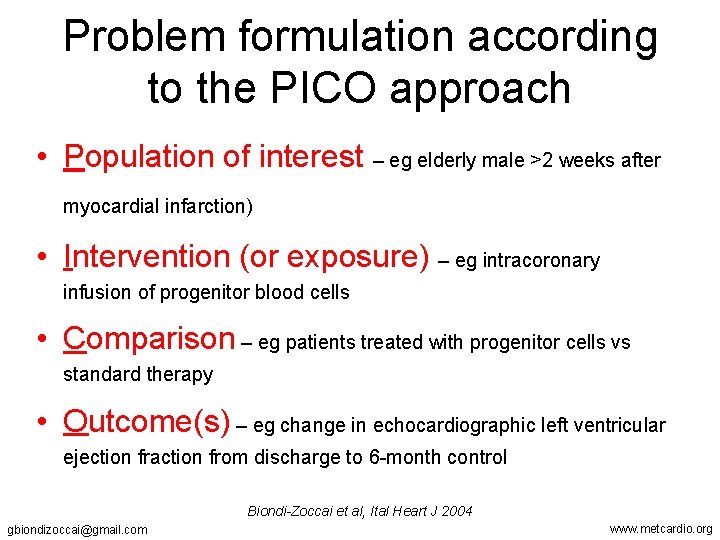 Problem formulation according to the PICO approach

• Population of interest – eg elderly male >2 weeks after myocardial infarction)

• Intervention (or exposure) – eg intracoronary infusion of progenitor blood cells

• Comparison – eg patients treated with progenitor cells vs standard therapy

• Outcome(s) – eg change in echocardiographic left ventricular ejection fraction from discharge to 6-month control

Biondi-Zoccai et al, Ital Heart J 2004

gbiondizoccai@gmail.com

www.metcardio.org